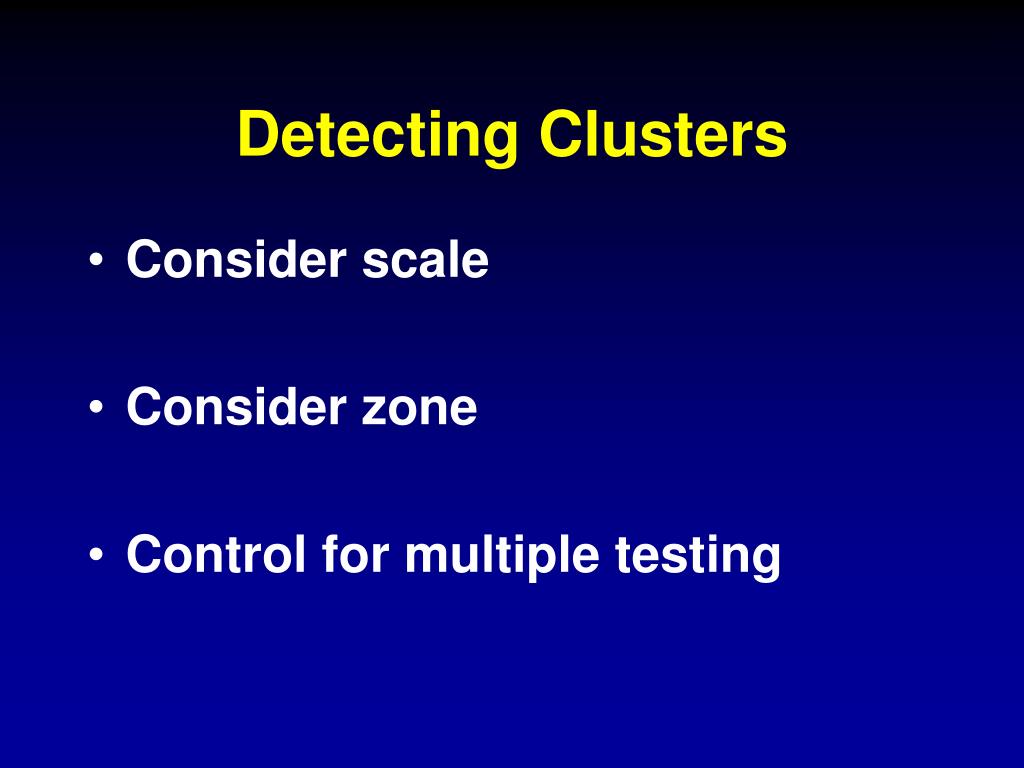 Detecting Clusters

• Consider scale

• Consider zone

• Control for multiple testing